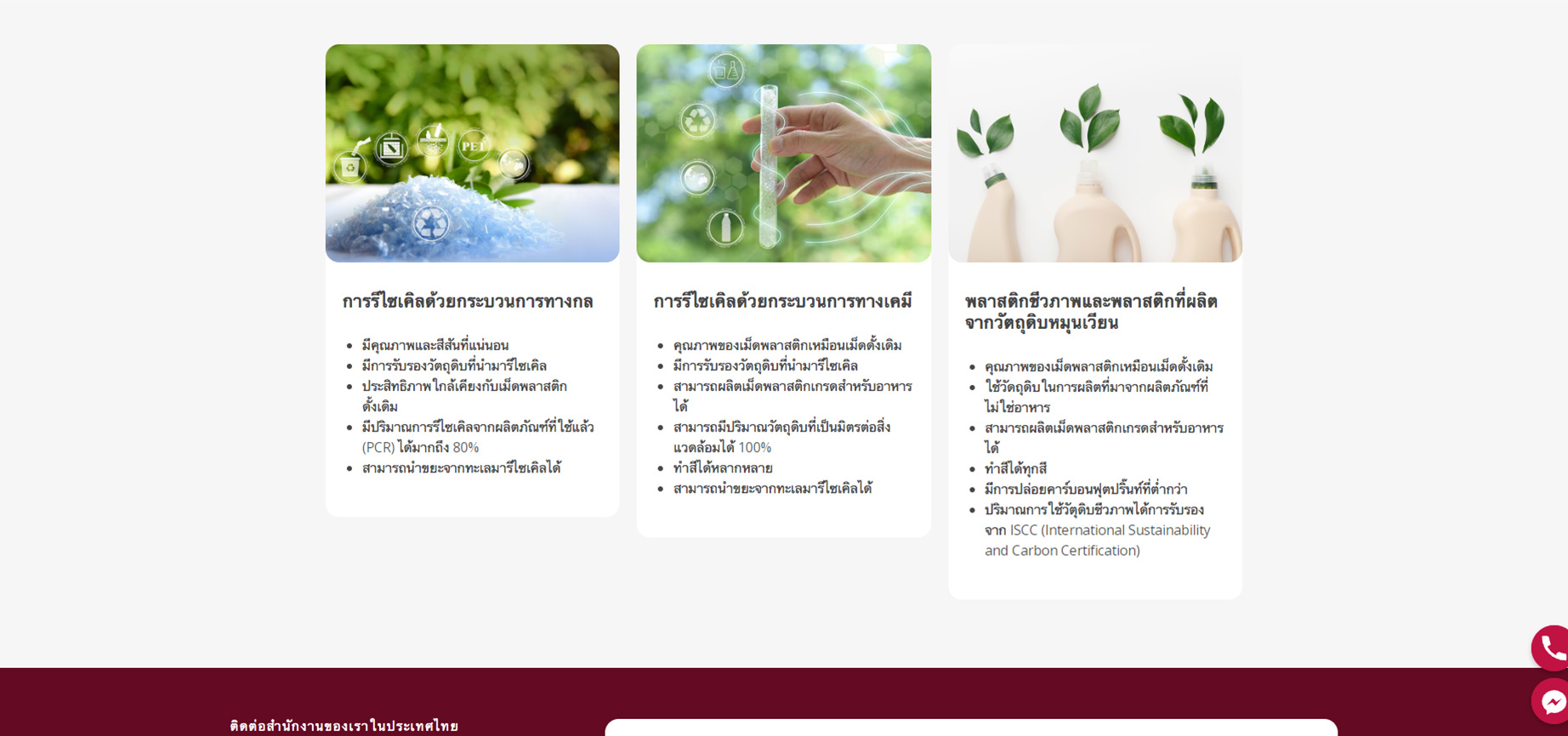 PET

การรีไซเคิลด้วยกระบวนการทางกล

- มีคุณภาพและสีสันที่แน่นอน
- มีการรับรองวัตถุดิบที่นำมารีไซเคิล
- ประสิทธิภาพใกล้เคียงกับเม็ดพลาสติกดั้งเดิม
- มีปริมาณการรีไซเคิลจากผลิตภัณฑ์ที่ใช้แล้ว (PCR) ได้มากถึง 80%
- สามารถนำขยะจากทะเลมารีไซเคิลได้

การรีไซเคิลด้วยกระบวนการทางเคมี

- คุณภาพของเม็ดพลาสติกเหมือนเม็ดดั้งเดิม
- มีการรับรองวัตถุดิบที่นำมารีไซเคิล
- สามารถผลิตเม็ดพลาสติกเกรดสำหรับอาหารได้
- สามารถมีปริมาณวัตถุดิบที่เป็นมิตรต่อสิ่งแวดล้อมได้ 100%
- ทำสีได้หลากหลาย
- สามารถนำขยะจากทะเลมารีไซเคิลได้

พลาสติกชีวภาพและพลาสติกที่ผลิตจากวัตถุดิบหมุนเวียน

- คุณภาพของเม็ดพลาสติกเหมือนเม็ดดั้งเดิม
- ใช้วัตถุดิบในการผลิตที่มาจากผลิตภัณฑ์ที่ไม่ใช่อาหาร
- สามารถผลิตเม็ดพลาสติกเกรดสำหรับอาหารได้
- ทำสีได้ทุกสี
- มีการปล่อยคาร์บอนฟุตปริ้นท์ที่ต่ำกว่า
- ปริมาณการใช้วัตถุดิบชีวภาพได้การรับรองจาก ISCC (International Sustainability and Carbon Certification)

ติดต่อสำนักงานของเราในประเทศไทย